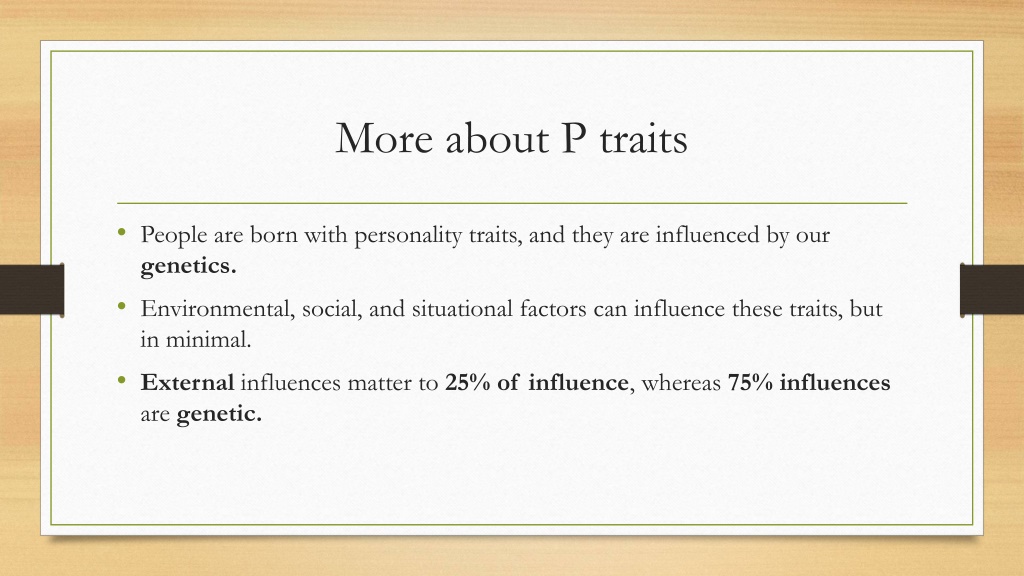 More about P traits

• People are born with personality traits, and they are influenced by our genetics.

• Environmental, social, and situational factors can influence these traits, but in minimal.

• External influences matter to 25% of influence, whereas 75% influences are genetic.